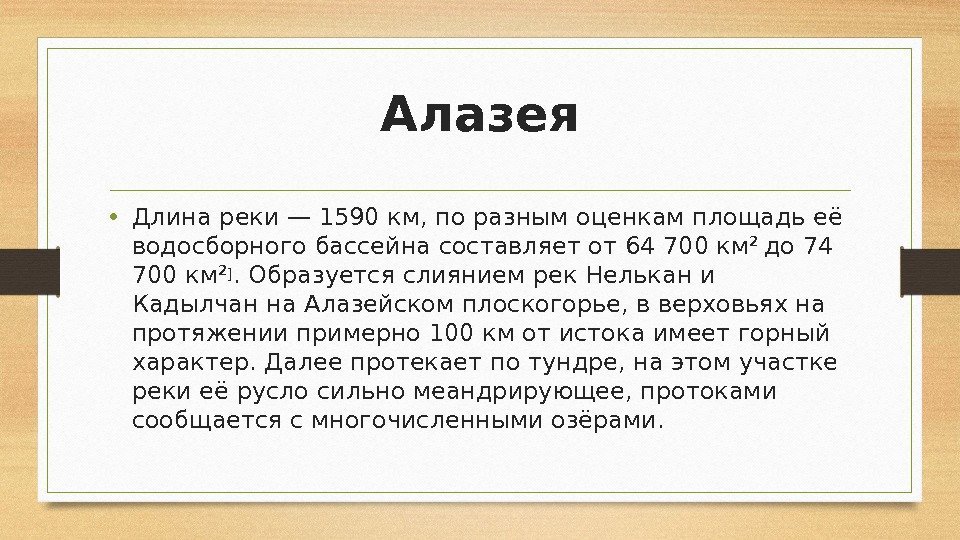 Алазея

• Длина реки — 1590 км, по разным оценкам площадь её водосборного бассейна составляет от 64 700 км² до 74 700 км²]. Образуется слиянием рек Нелькан и Кадылчан на Алазейском плоскогорье, в верховьях на протяжении примерно 100 км от истока имеет горный характер. Далее протекает по тундре, на этом участке реки её русло сильно меандрирующее, протоками сообщается с многочисленными озёрами.